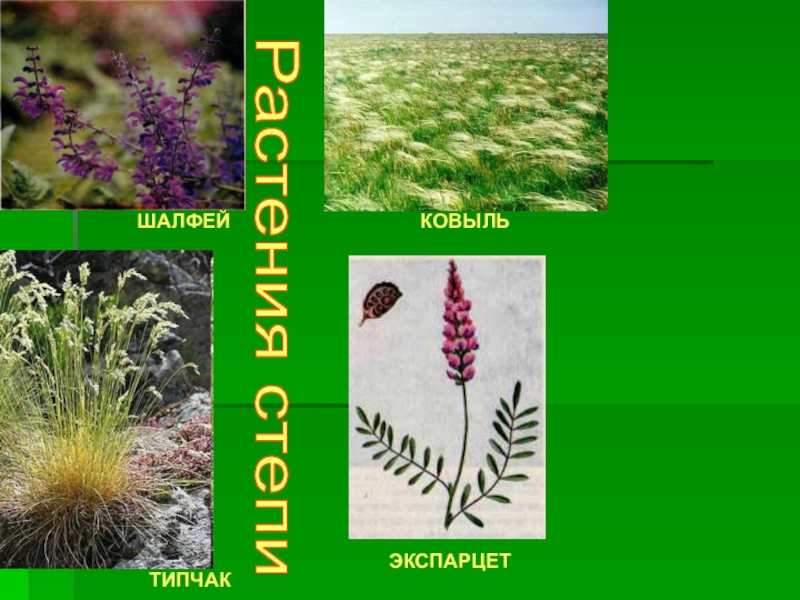 Растения степи

ШАЛФЕЙ

КОВЫЛЬ

ТИПЧАК

ЭКСПАРЦЕТ